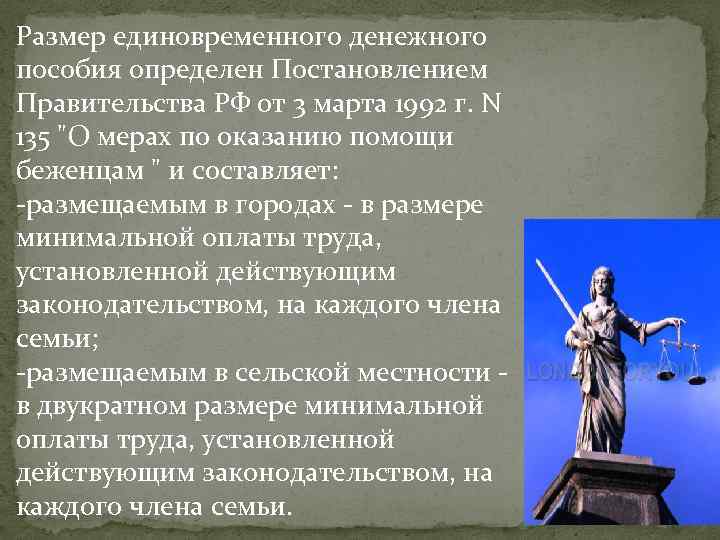 Размер единовременного денежного пособия определен Постановлением Правительства РФ от 3 марта 1992 г. N 135 "О мерах по оказанию помощи беженцам " и составляет:
-размещаемым в городах - в размере минимальной оплаты труда, установленной действующим законодательством, на каждого члена семьи;
-размещаемым в сельской местности - в двукратном размере минимальной оплаты труда, установленной действующим законодательством, на каждого члена семьи.